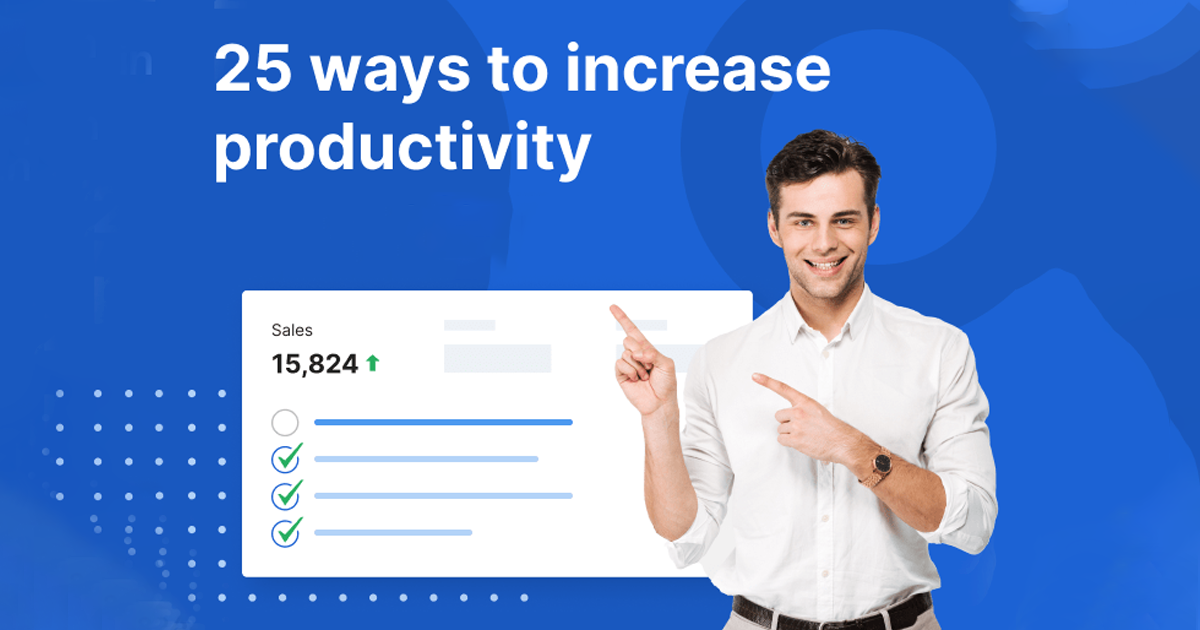 25 ways to increase productivity

Sales
15,824